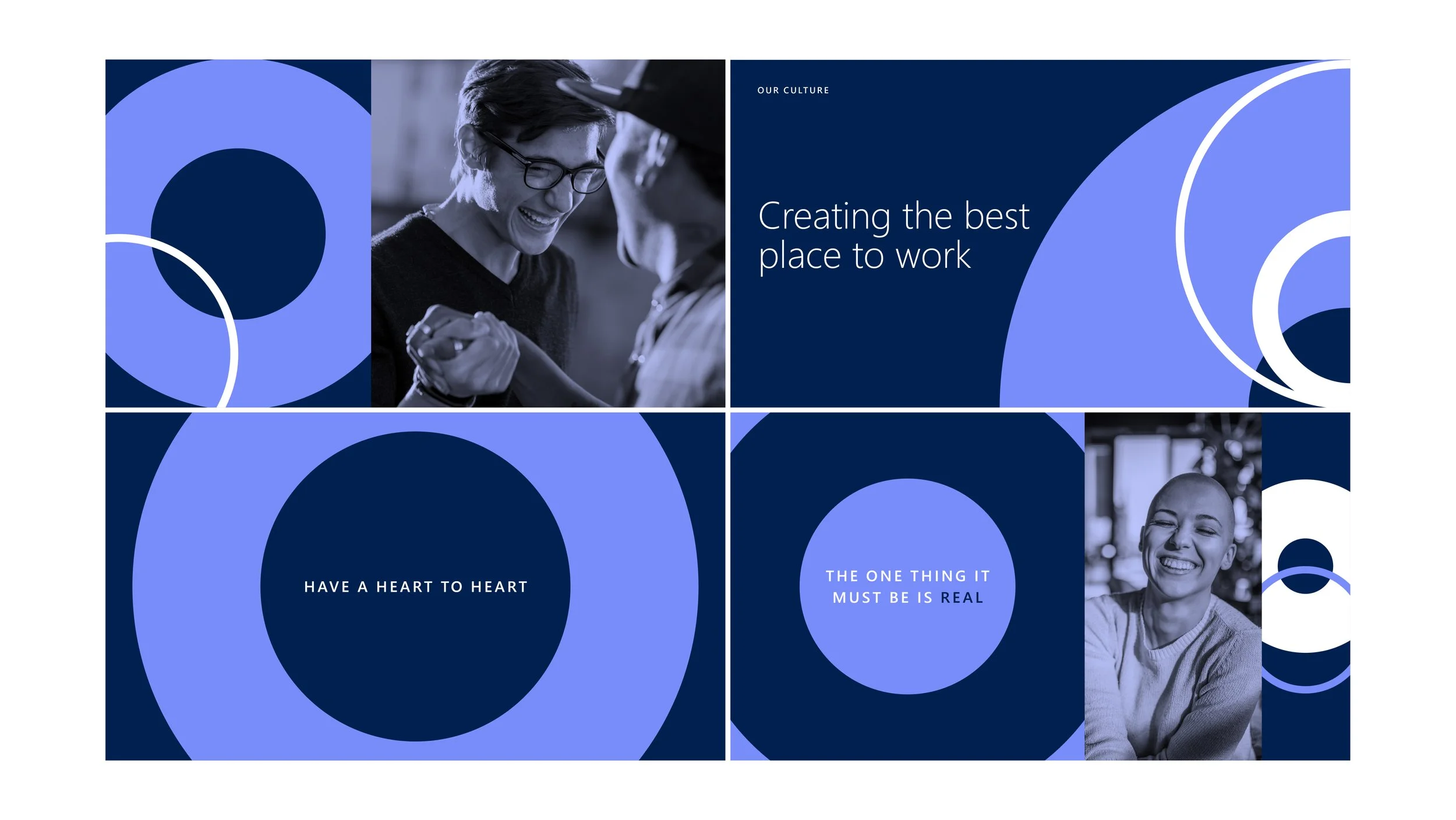 OUR CULTURE

Creating the best place to work

HAVE A HEART TO HEART

THE ONE THING IT MUST BE IS REAL